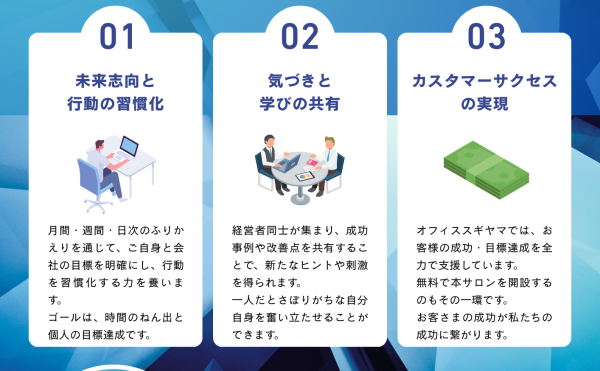 01

未来志向と
行動の習慣化

月間・週間・日次のふりかえりを通じて、ご自身と会社の目標を明確にし、行動を習慣化する力を養います。
ゴールは、時間のねん出と個人の目標達成です。

02

気づきと
学びの共有

経営者同士が集まり、成功事例や改善点を共有することで、新たなヒントや刺激を得られます。
一人だとさぼりがちな自分自身を奮い立たせることができます。

03

カスタマーサクセス
の実現

オフィススギヤマでは、お客様の成功・目標達成を全力で支援しています。
無料で本サロンを開設するのもその一環です。
お客さまの成功が私たちの成功に繋がります。